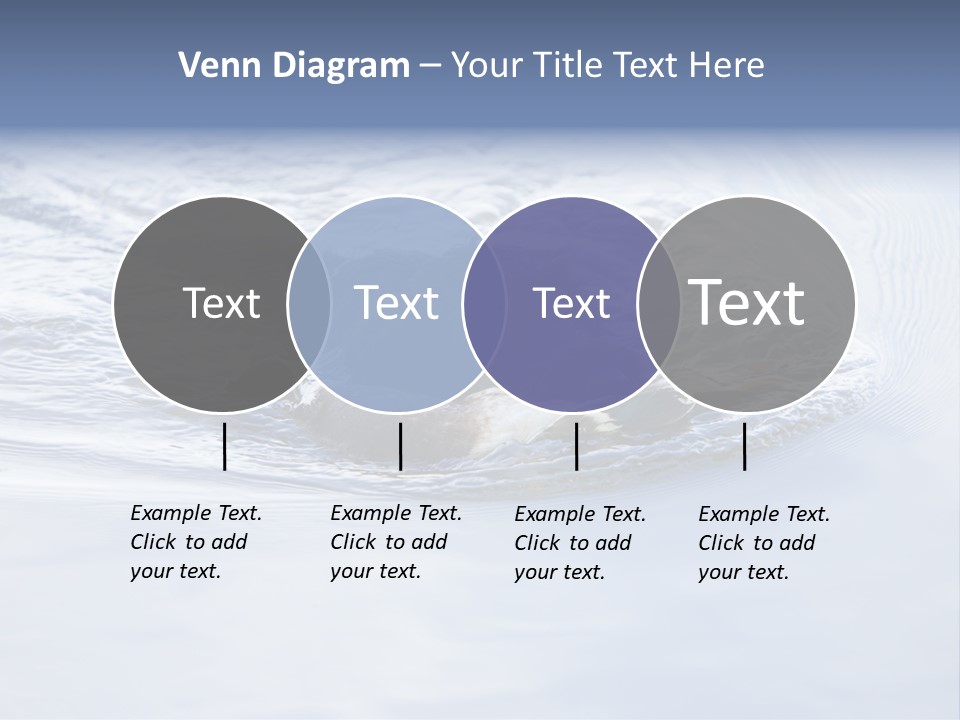 Venn Diagram – Your Title Text Here

Text

Text

Text

Text

Example Text. Click to add your text.

Example Text. Click to add your text.

Example Text. Click to add your text.

Example Text. Click to add your text.